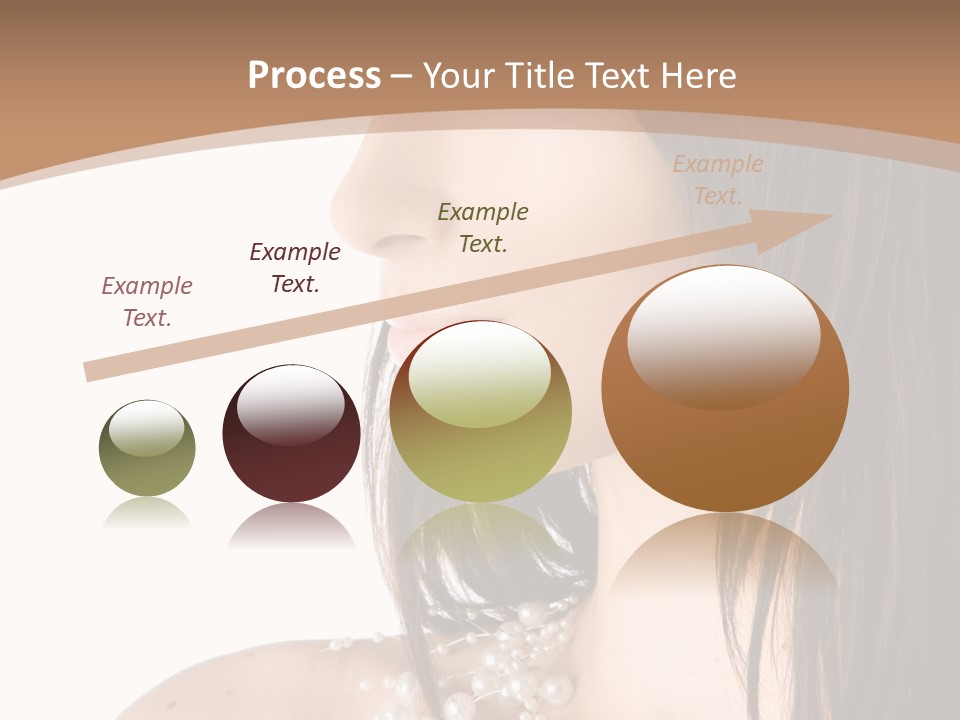 Process – Your Title Text Here

Example Text.

Example Text.

Example Text.

Example Text.